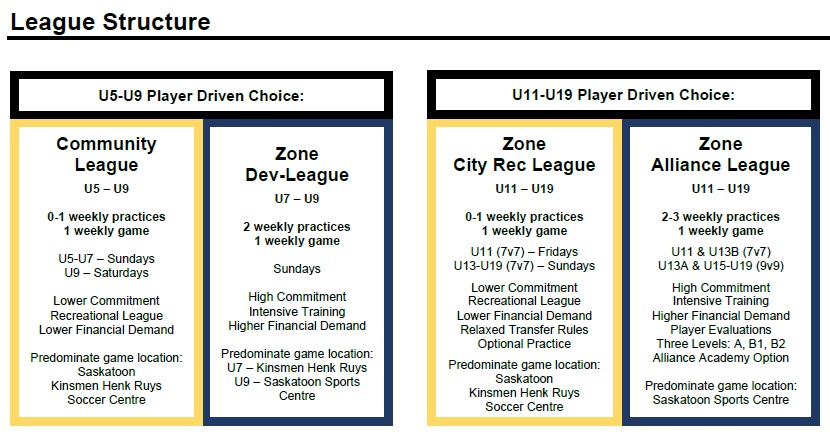 League Structure

U5-U9 Player Driven Choice:

Community League
U5 – U9

0-1 weekly practices
1 weekly game

U5-U7 – Sundays
U9 – Saturdays

Lower Commitment
Recreational League
Lower Financial Demand

Predominate game location:
Saskatoon
Kinsmen Henk Ruys
Soccer Centre

Zone Dev-League
U7 – U9

2 weekly practices
1 weekly game

Sundays

High Commitment
Intensive Training
Higher Financial Demand

Predominate game location:
U7 – Kinsmen Henk Ruys
U9 – Saskatoon Sports Centre

U11-U19 Player Driven Choice:

Zone City Rec League
U11 – U19

0-1 weekly practices
1 weekly game

U11 (7v7) – Fridays
U13-U19 (7v7) – Sundays

Lower Commitment
Recreational League
Lower Financial Demand
Relaxed Transfer Rules
Optional Practice

Predominate game location:
Saskatoon
Kinsmen Henk Ruys
Soccer Centre

Zone Alliance League
U11 – U19

2-3 weekly practices
1 weekly game

U11 & U13B (7v7)
U13A & U15-U19 (9v9)

High Commitment
Intensive Training
Higher Financial Demand
Player Evaluations
Three Levels: A, B1, B2
Alliance Academy Option

Predominate game location:
Saskatoon Sports Centre